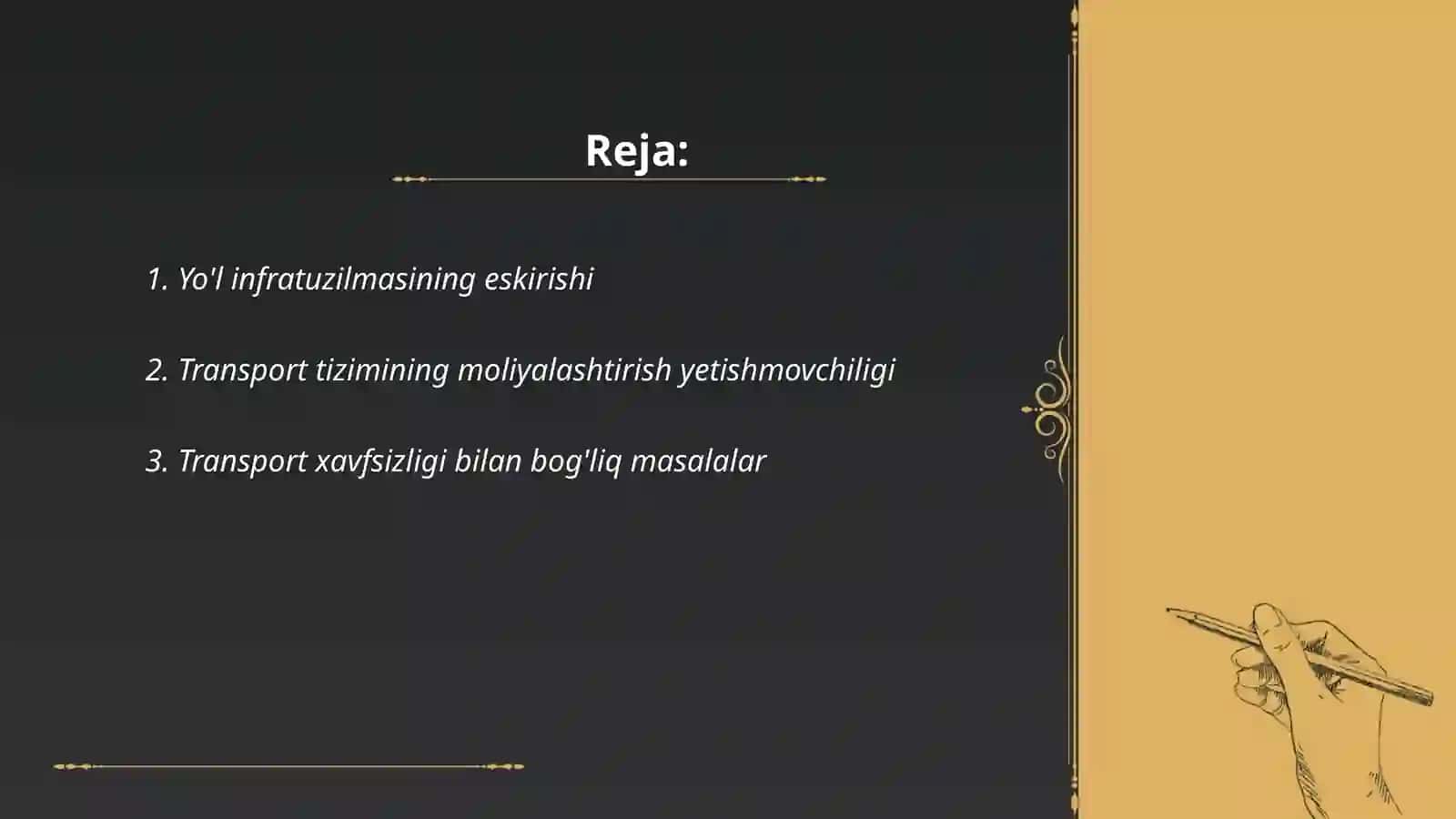 Reja:

1. Yo'l infratuzilmasining eskirishi

2. Transport tizimining moliyalashtirish yetishmovchiligi

3. Transport xavfsizligi bilan bog'liq masalalar